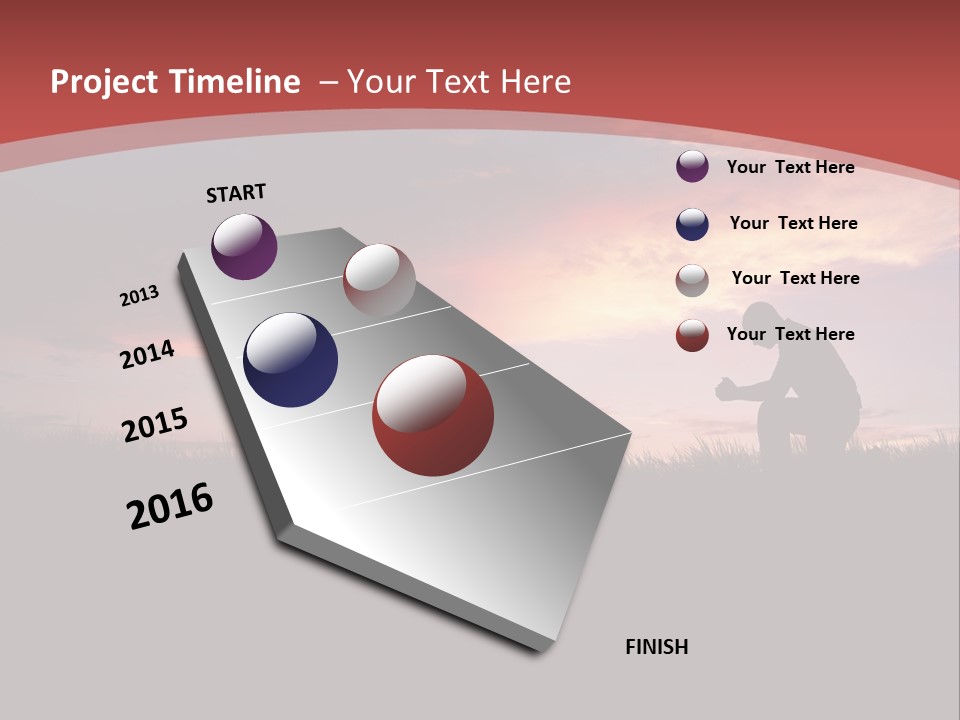 Project Timeline – Your Text Here

START

2013

2014

2015

2016

FINISH

Your Text Here

Your Text Here

Your Text Here

Your Text Here